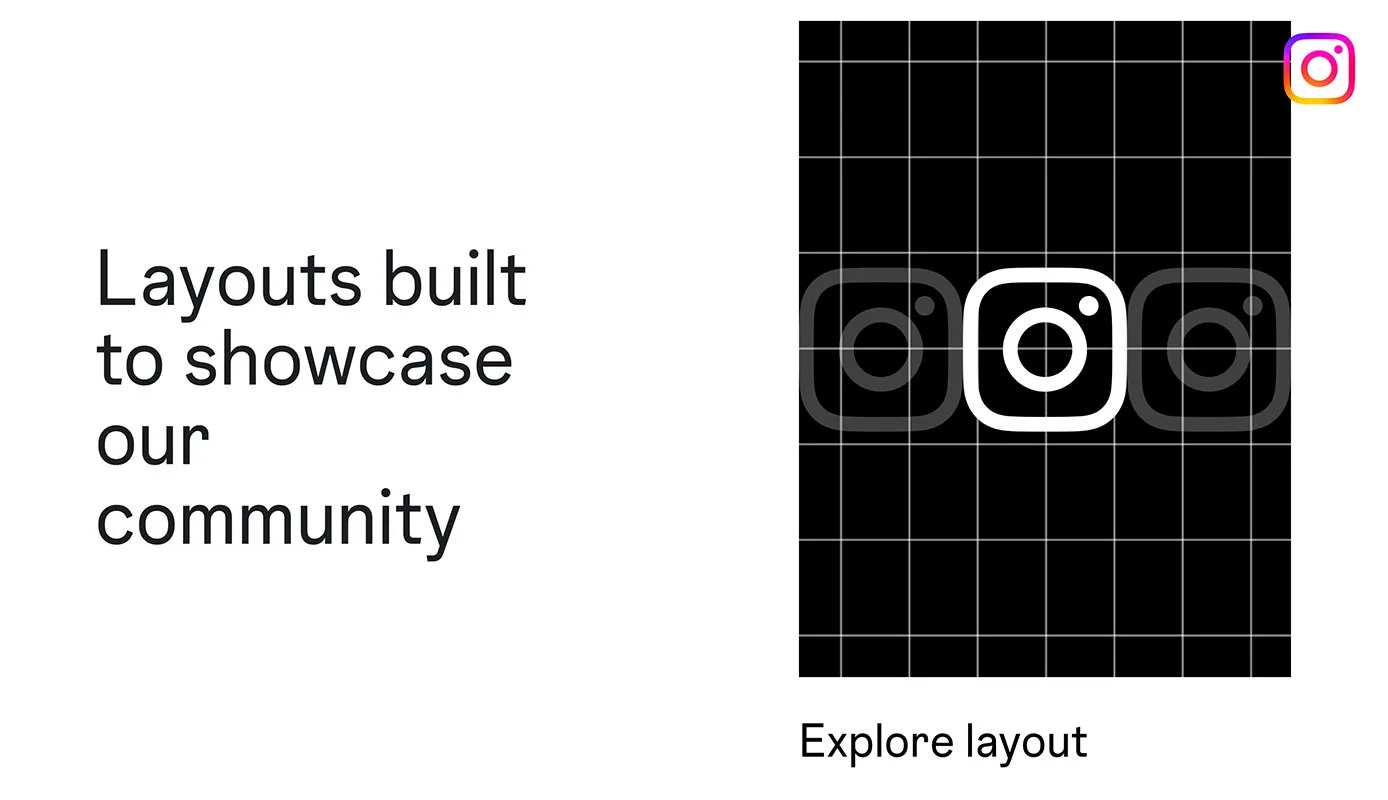 Layouts built to showcase our community

Explore layout